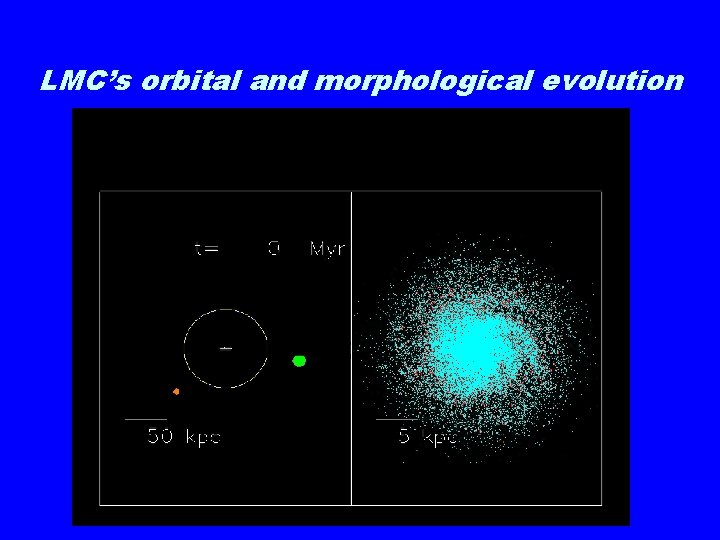 LMC's orbital and morphological evolution

t= 0 Myr

50 kpc

5 kpc